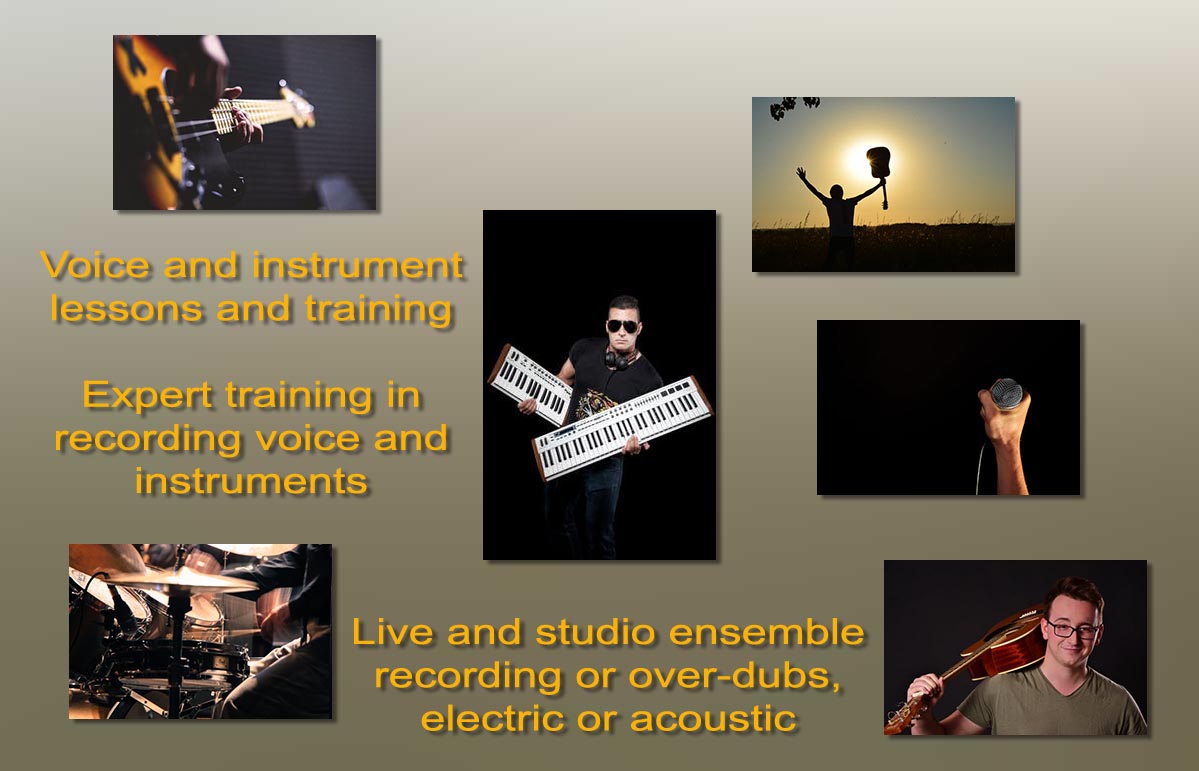 Voice and instrument lessons and training

Expert training in recording voice and instruments

Live and studio ensemble recording or over-dubs, electric or acoustic